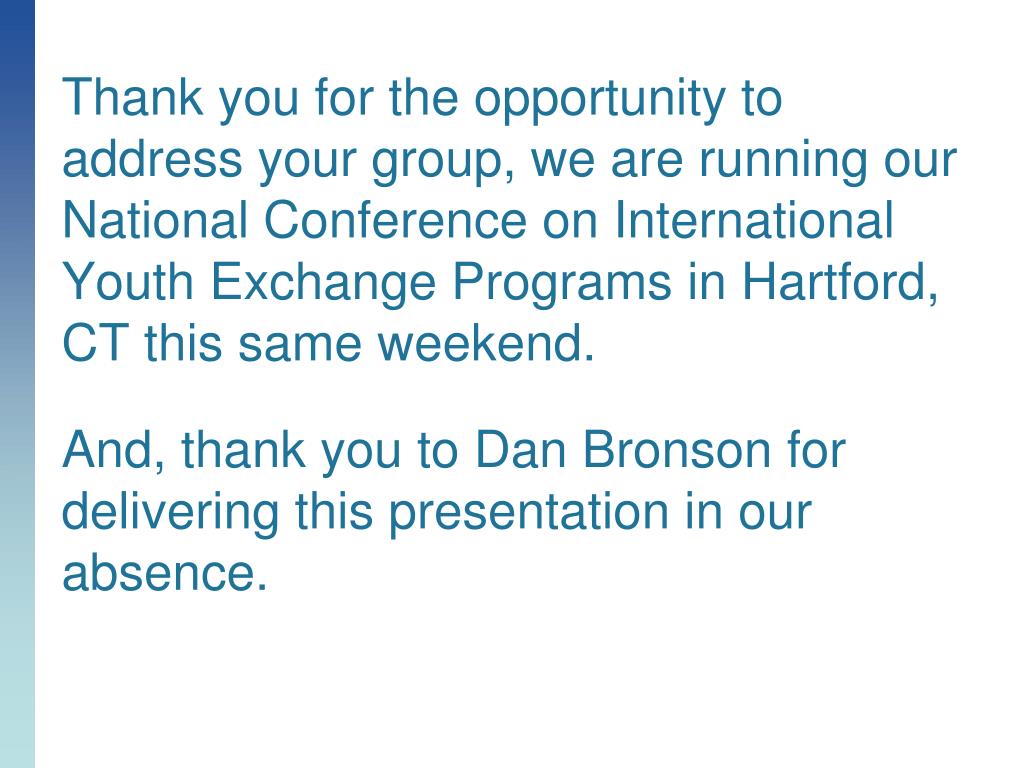 Thank you for the opportunity to address your group, we are running our National Conference on International Youth Exchange Programs in Hartford, CT this same weekend.

And, thank you to Dan Bronson for delivering this presentation in our absence.